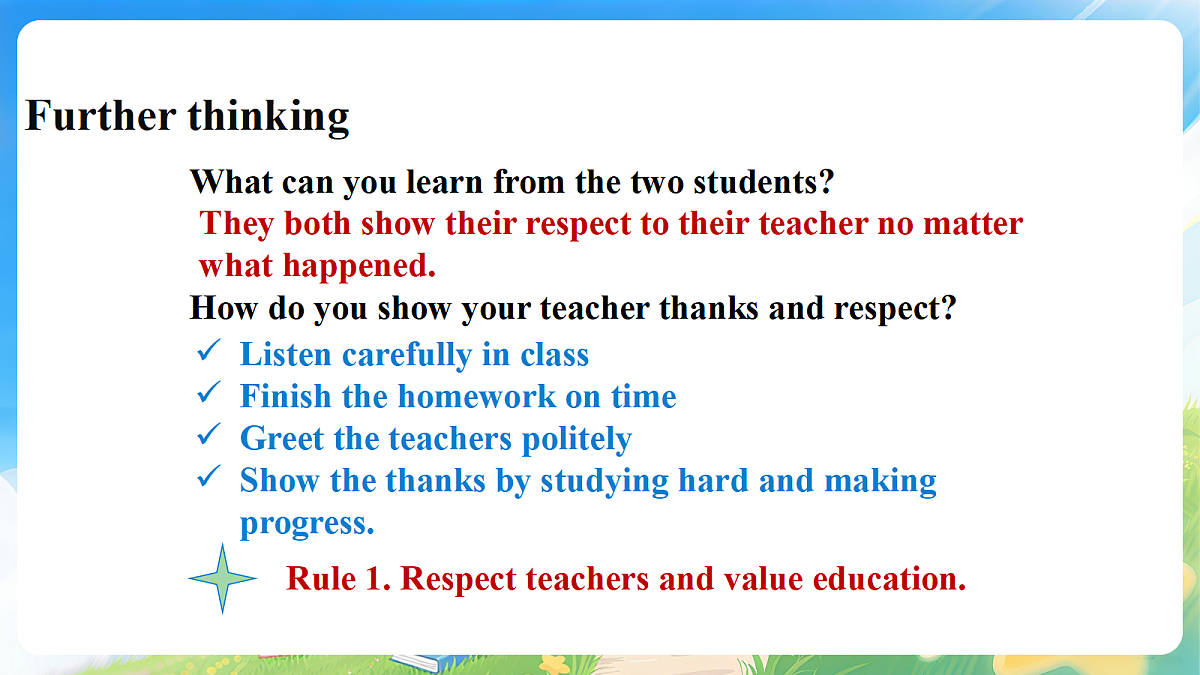 Further thinking

What can you learn from the two students?

They both show their respect to their teacher no matter what happened.

How do you show your teacher thanks and respect?

✓ Listen carefully in class
✓ Finish the homework on time
✓ Greet the teachers politely
✓ Show the thanks by studying hard and making progress.

Rule 1. Respect teachers and value education.